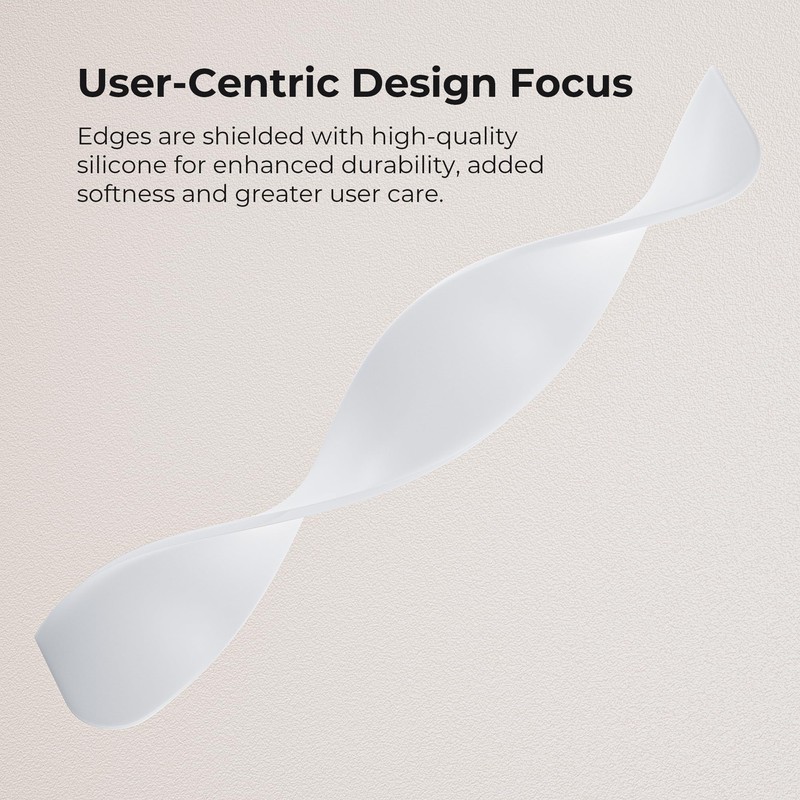 User-Centric Design Focus

Edges are shielded with high-quality silicone for enhanced durability, added softness and greater user care.